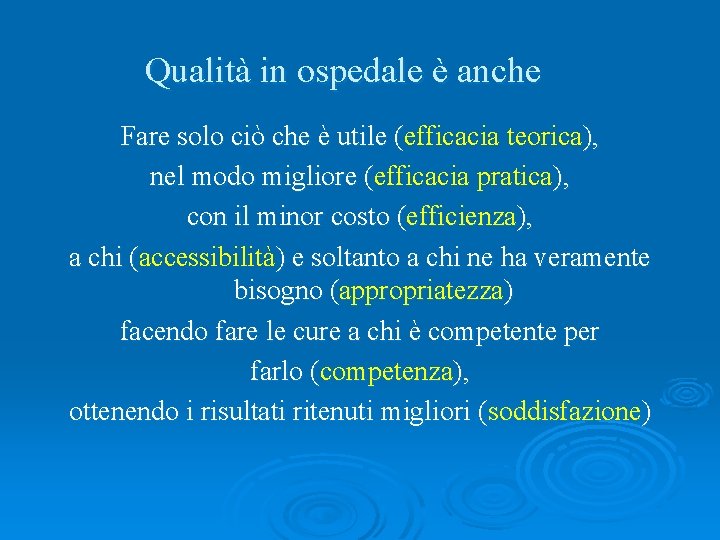 Qualità in ospedale è anche

Fare solo ciò che è utile (efficacia teorica),
nel modo migliore (efficacia pratica),
con il minor costo (efficienza),
a chi (accessibilità) e soltanto a chi ne ha veramente bisogno (appropriatezza)
facendo fare le cure a chi è competente per farlo (competenza),
ottenendo i risultati ritenuti migliori (soddisfazione)